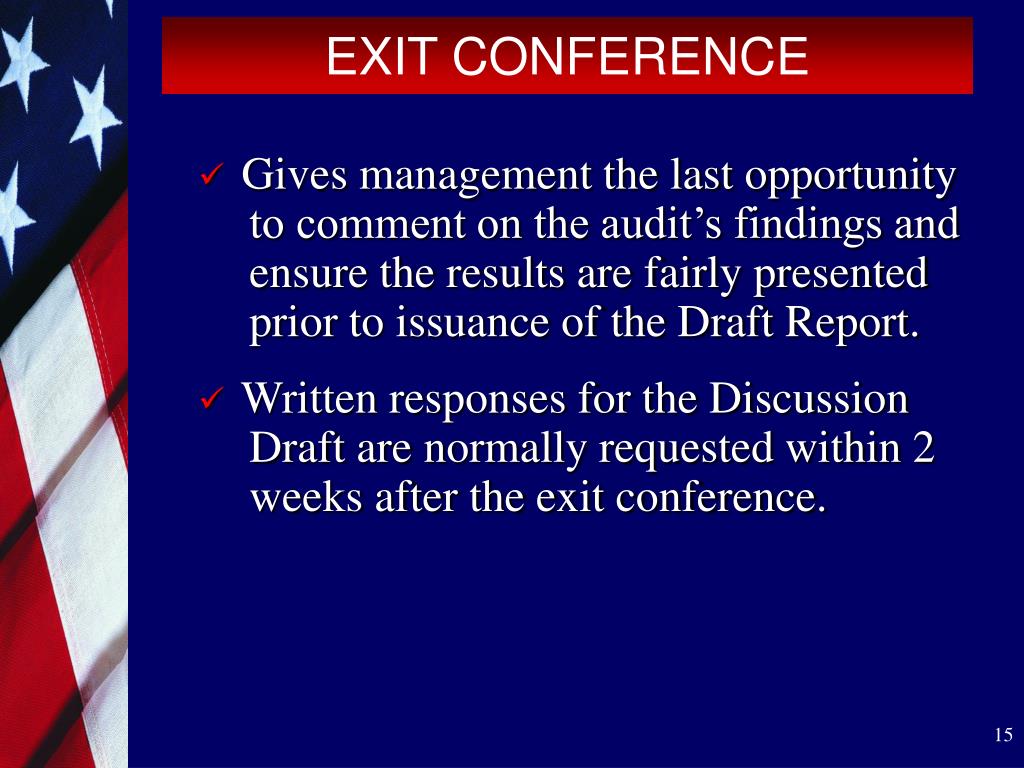 EXIT CONFERENCE

✓ Gives management the last opportunity to comment on the audit’s findings and ensure the results are fairly presented prior to issuance of the Draft Report.

✓ Written responses for the Discussion Draft are normally requested within 2 weeks after the exit conference.

15